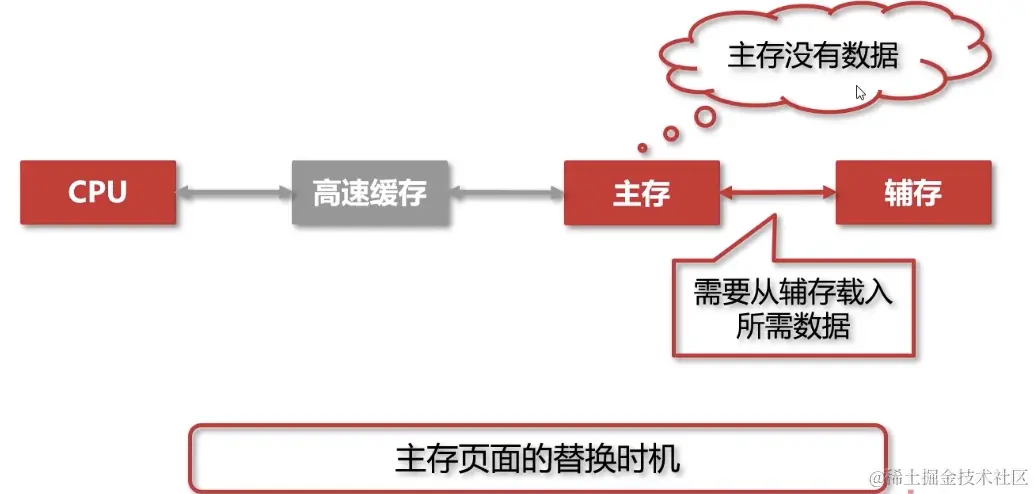 主存没有数据

CPU

高速缓存

主存

辅存

需要从辅存载入所需数据

主存页面的替换时机

@稀土掘金技术社区